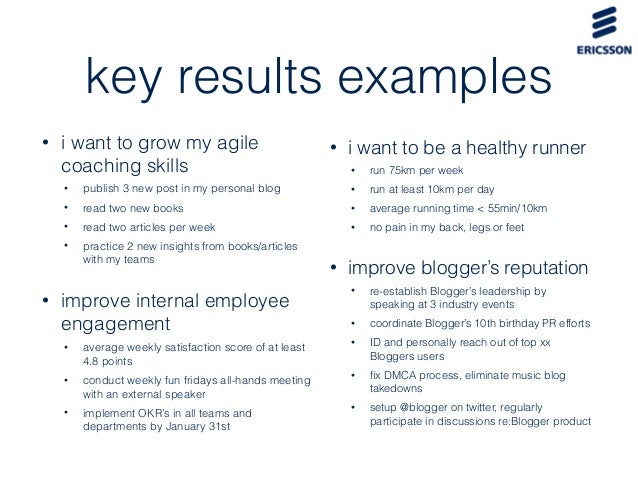 ERICSSON

key results examples

• i want to grow my agile coaching skills
  • publish 3 new post in my personal blog
  • read two new books
  • read two articles per week
  • practice 2 new insights from books/articles with my teams

• improve internal employee engagement
  • average weekly satisfaction score of at least 4.8 points
  • conduct weekly fun fridays all-hands meeting with an external speaker
  • implement OKR's in all teams and departments by January 31st

• i want to be a healthy runner
  • run 75km per week
  • run at least 10km per day
  • average running time < 55min/10km
  • no pain in my back, legs or feet

• improve blogger's reputation
  • re-establish Blogger's leadership by speaking at 3 industry events
  • coordinate Blogger's 10th birthday PR efforts
  • ID and personally reach out of top xx Bloggers users
  • fix DMCA process, eliminate music blog takedowns
  • setup @blogger on twitter, regularly participate in discussions re:Blogger product